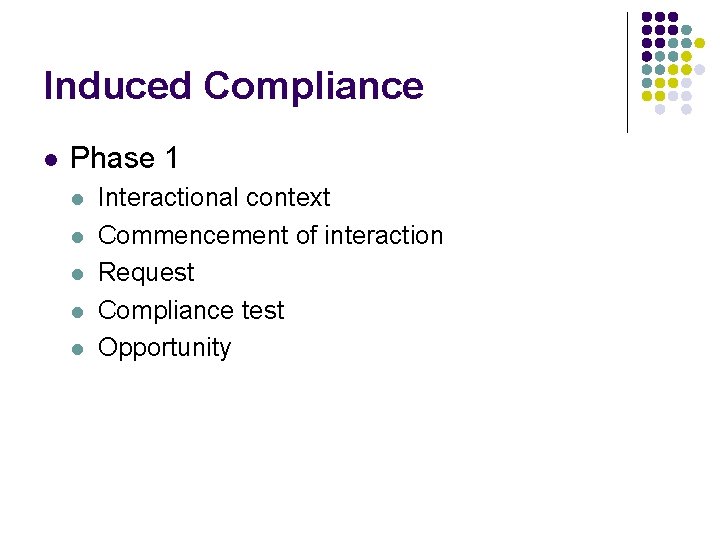 Induced Compliance

- Phase 1
  - Interactional context
  - Commencement of interaction
  - Request
  - Compliance test
  - Opportunity